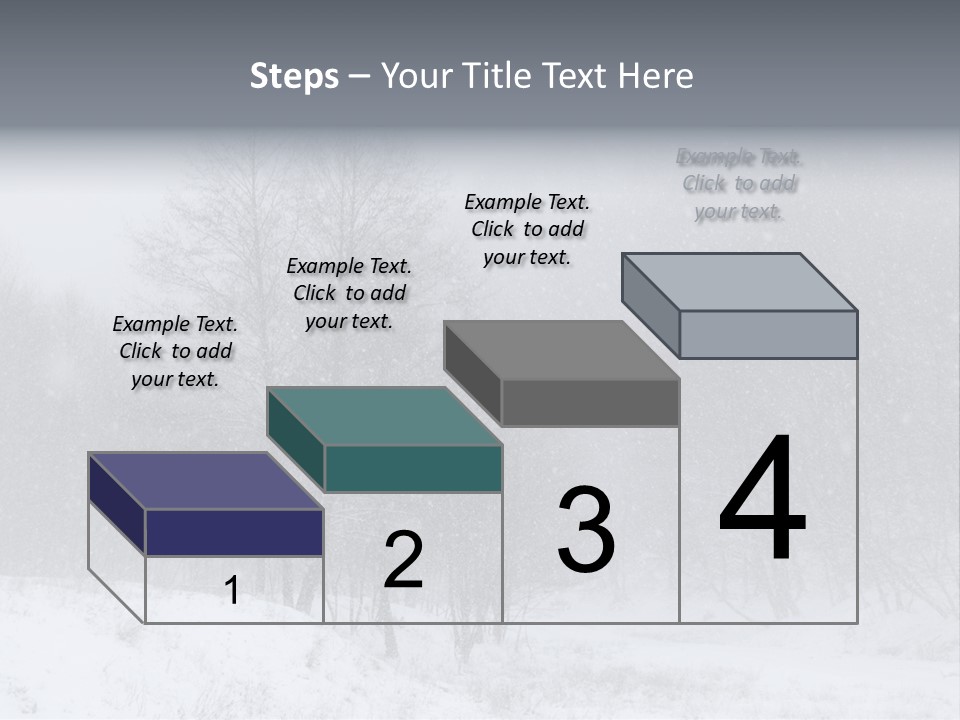 Steps – Your Title Text Here

Example Text. Click to add your text.

Example Text. Click to add your text.

Example Text. Click to add your text.

Example Text. Click to add your text.

1

2

3

4